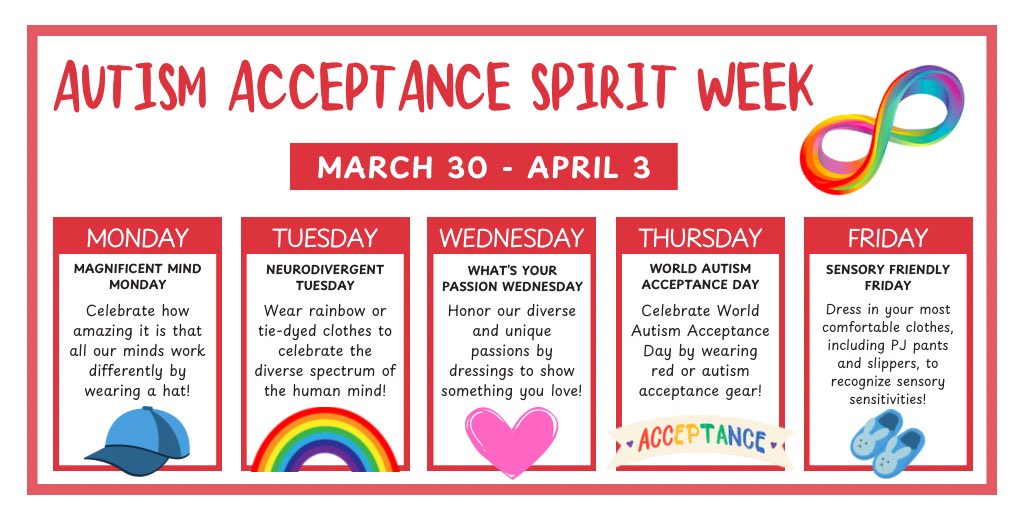 AUTISM ACCEPTANCE SPIRIT WEEK

MARCH 30 - APRIL 3

MONDAY

MAGNIFICENT MIND MONDAY

Celebrate how amazing it is that all our minds work differently by wearing a hat!

TUESDAY

NEURODIVERGENT TUESDAY

Wear rainbow or tie-dyed clothes to celebrate the diverse spectrum of the human mind!

WEDNESDAY

WHAT'S YOUR PASSION WEDNESDAY

Honor our diverse and unique passions by dressings to show something you love!

THURSDAY

WORLD AUTISM ACCEPTANCE DAY

Celebrate World Autism Acceptance Day by wearing red or autism acceptance gear!

ACCEPTANCE

FRIDAY

SENSORY FRIENDLY FRIDAY

Dress in your most comfortable clothes, including PJ pants and slippers, to recognize sensory sensitivities!